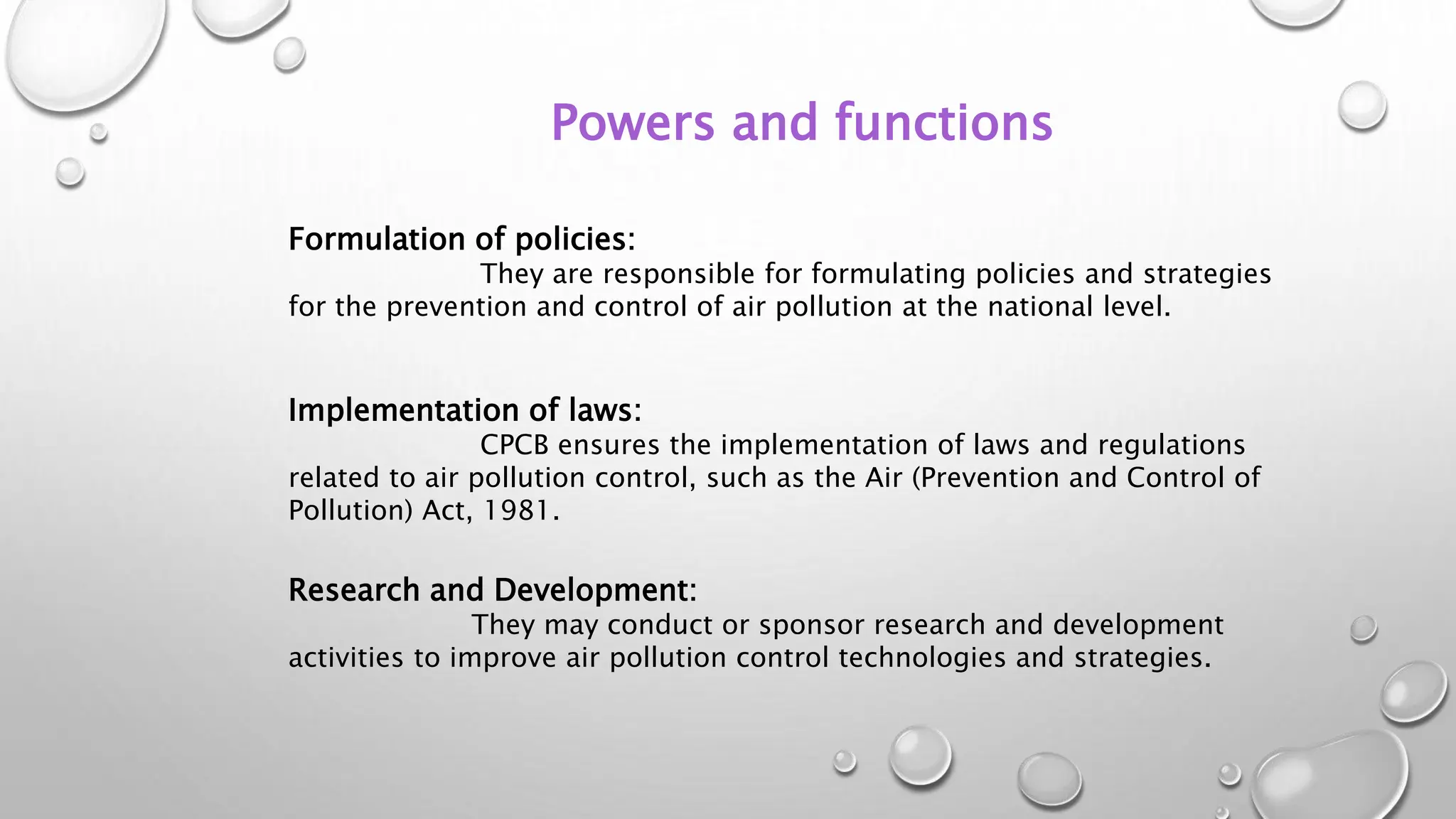 Powers and functions

Formulation of policies:
They are responsible for formulating policies and strategies for the prevention and control of air pollution at the national level.

Implementation of laws:
CPCB ensures the implementation of laws and regulations related to air pollution control, such as the Air (Prevention and Control of Pollution) Act, 1981.

Research and Development:
They may conduct or sponsor research and development activities to improve air pollution control technologies and strategies.